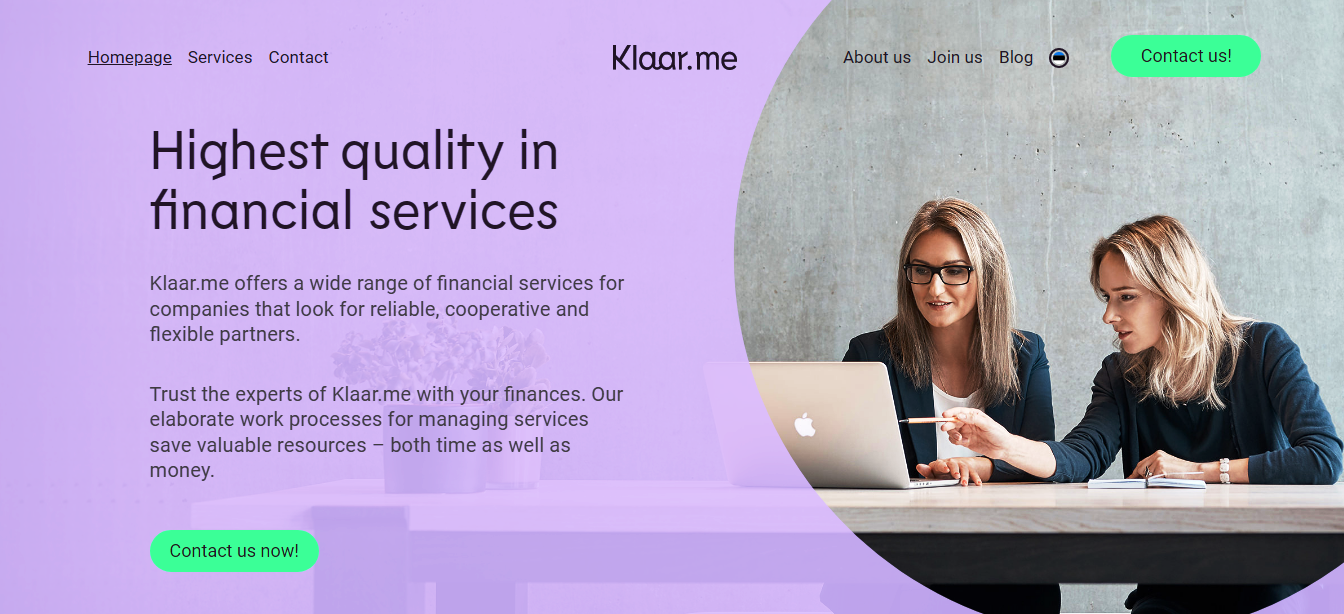 Homepage Services Contact

Klaar.me

About us Join us Blog

Contact us!

Highest quality in financial services

Klaar.me offers a wide range of financial services for companies that look for reliable, cooperative and flexible partners.

Trust the experts of Klaar.me with your finances. Our elaborate work processes for managing services save valuable resources – both time as well as money.

Contact us now!